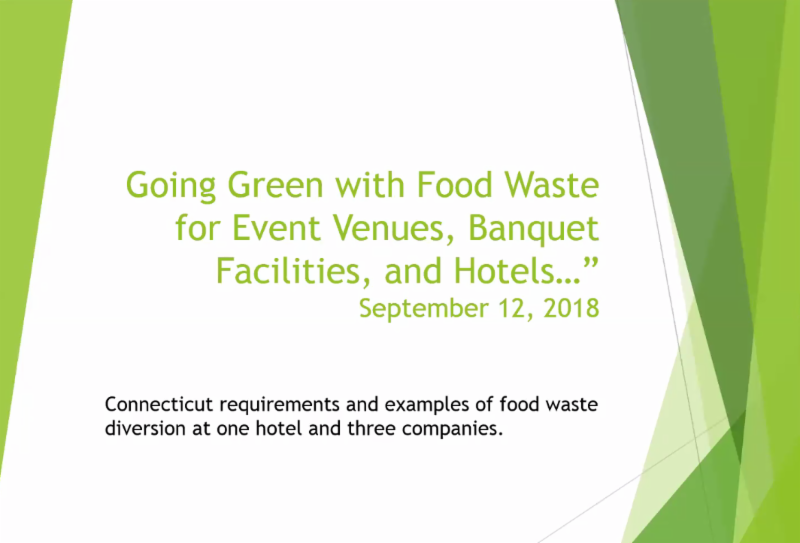 Going Green with Food Waste for Event Venues, Banquet Facilities, and Hotels…”
September 12, 2018

Connecticut requirements and examples of food waste diversion at one hotel and three companies.